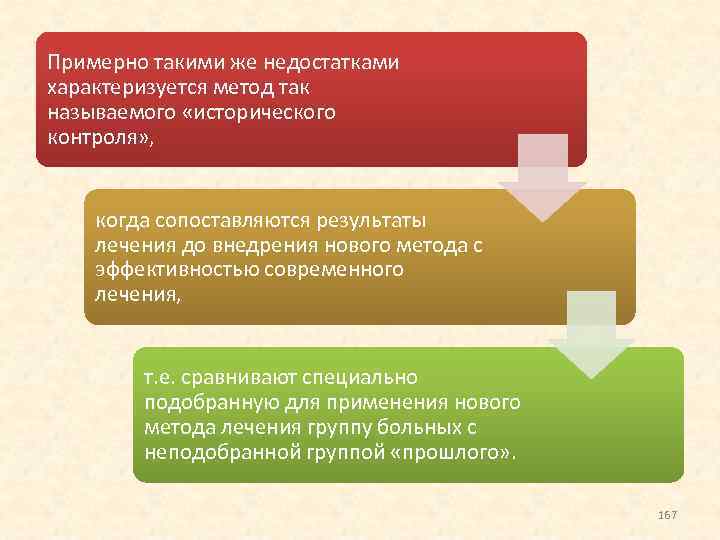 Примерно такими же недостатками характеризуется метод так называемого «исторического контроля»,

когда сопоставляются результаты лечения до внедрения нового метода с эффективностью современного лечения,

т.е. сравнивают специально подобранную для применения нового метода лечения группу больных с неподобранной группой «прошлого».

167